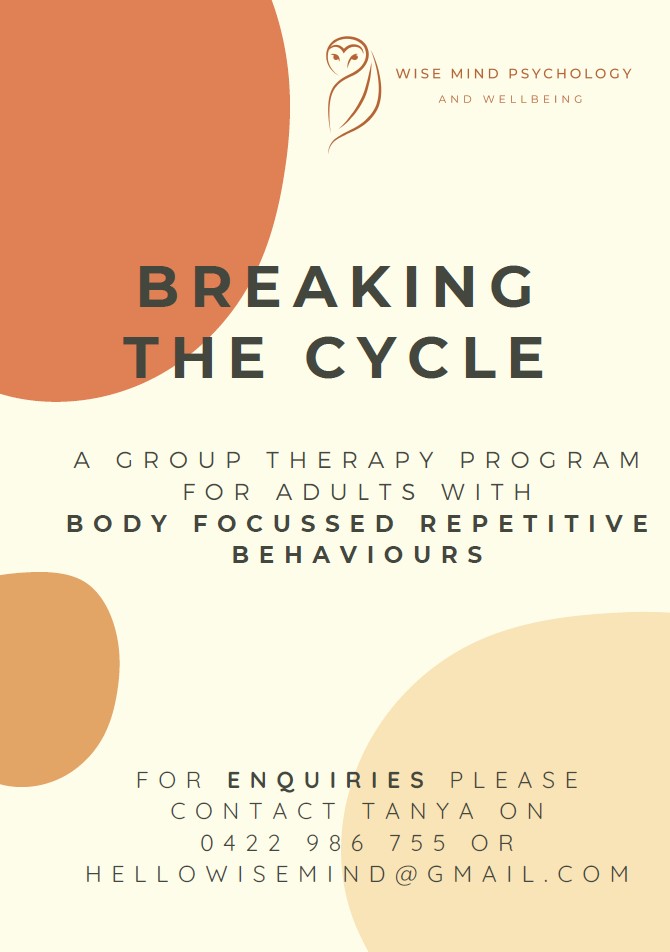 WISE MIND PSYCHOLOGY
AND WELLBEING

BREAKING
THE CYCLE

A GROUP THERAPY PROGRAM FOR ADULTS WITH BODY FOCUSSED REPETITIVE BEHAVIOURS

FOR ENQUIRIES PLEASE CONTACT TANYA ON 0422 986 755 OR HELLOWISEMIND@GMAIL.COM